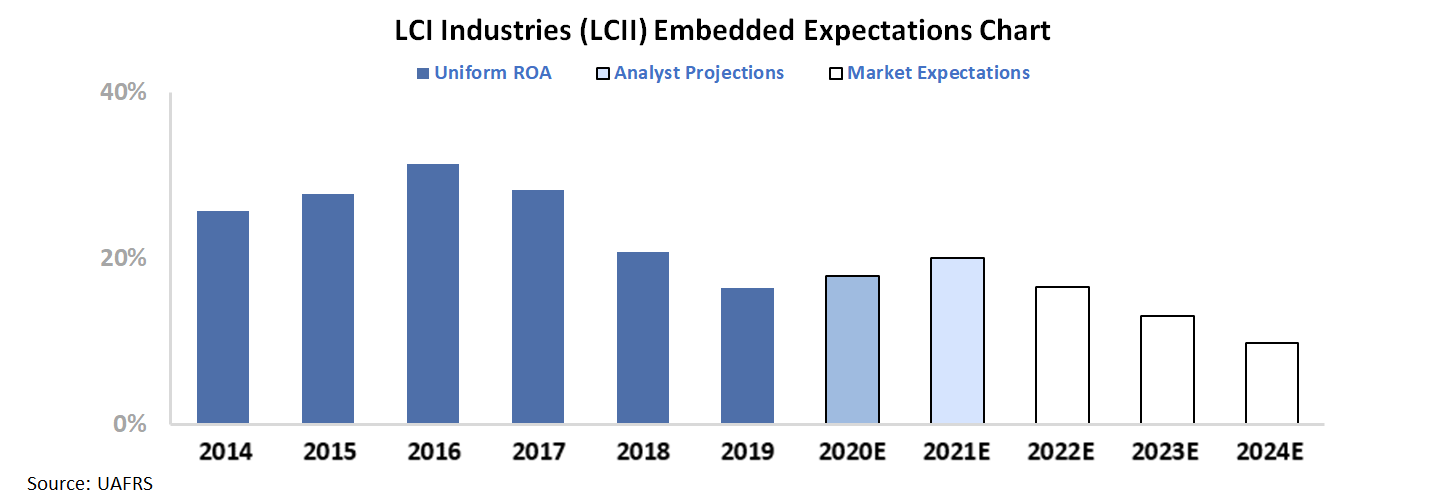 LCI Industries (LCII) Embedded Expectations Chart

Uniform ROA
Analyst Projections
Market Expectations

40%
20%
0%

2014
2015
2016
2017
2018
2019
2020E
2021E
2022E
2023E
2024E

Source: UAFRS